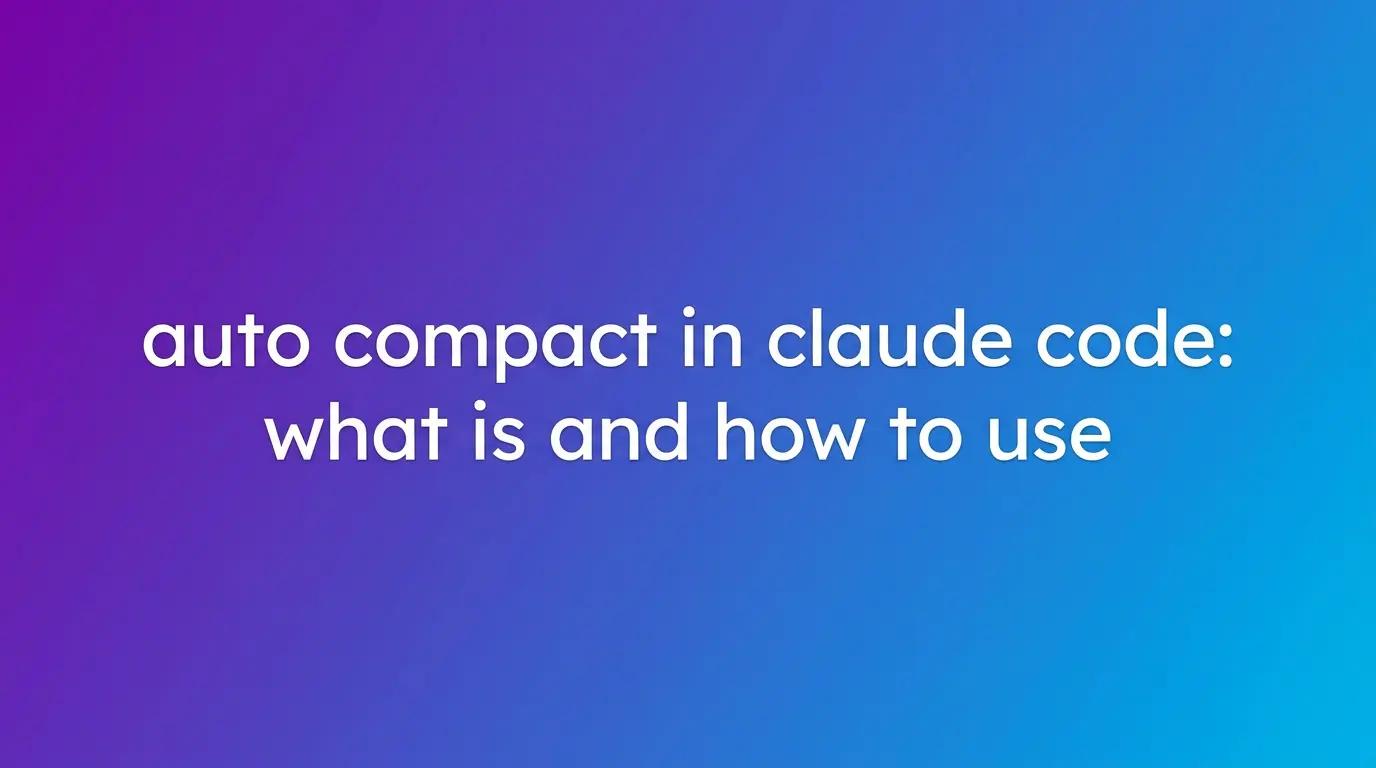 auto compact in claude code:
what is and how to use